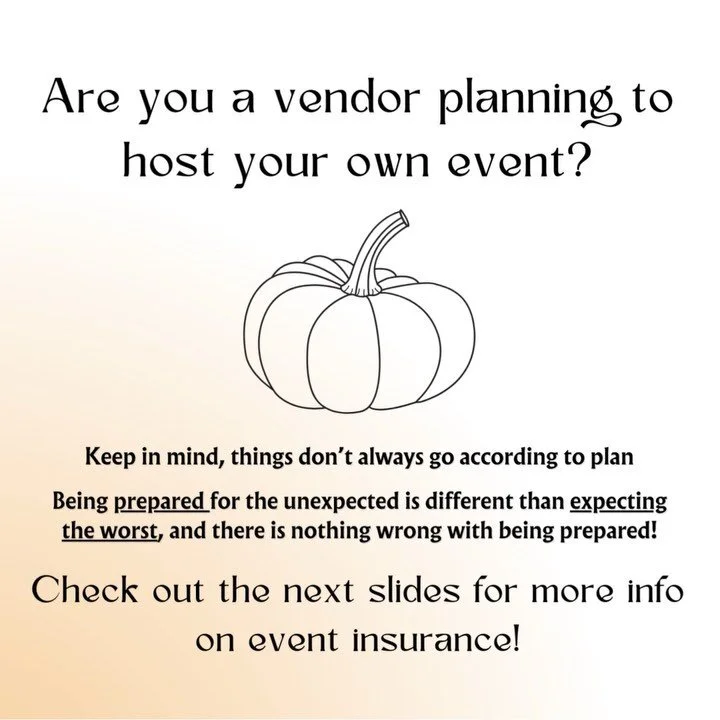 Are you a vendor planning to host your own event?

Keep in mind, things don't always go according to plan

Being prepared for the unexpected is different than expecting the worst, and there is nothing wrong with being prepared!

Check out the next slides for more info on event insurance!